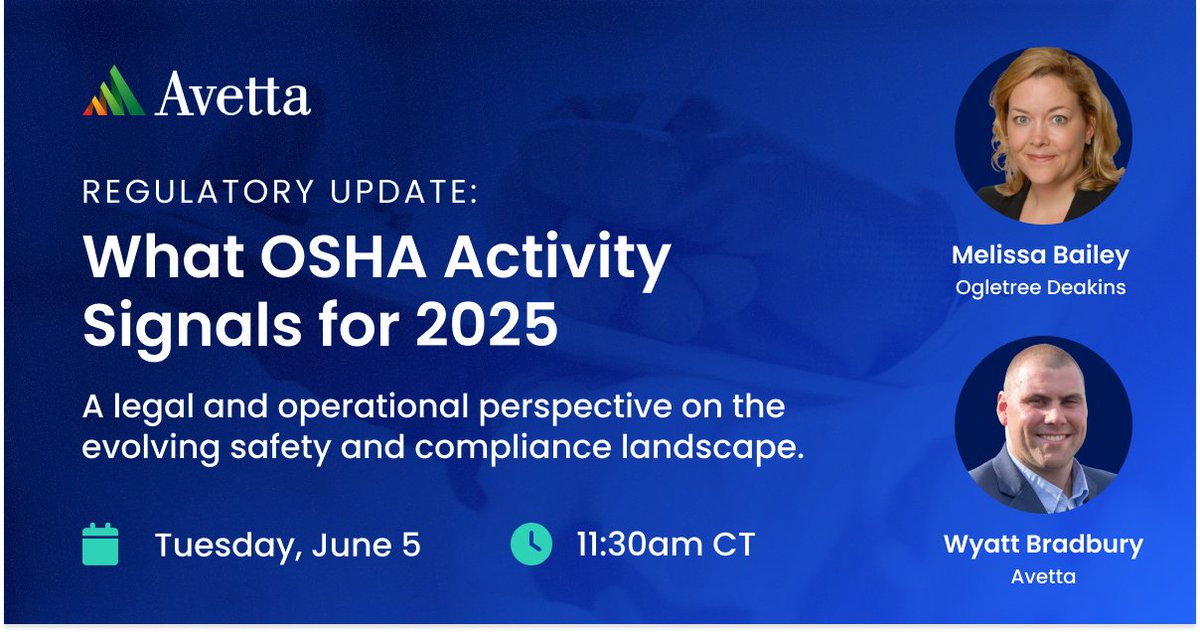 Avetta

REGULATORY UPDATE:
What OSHA Activity Signals for 2025

A legal and operational perspective on the evolving safety and compliance landscape.

Tuesday, June 5

11:30am CT

Melissa Bailey
Ogletree Deakins

Wyatt Bradbury
Avetta